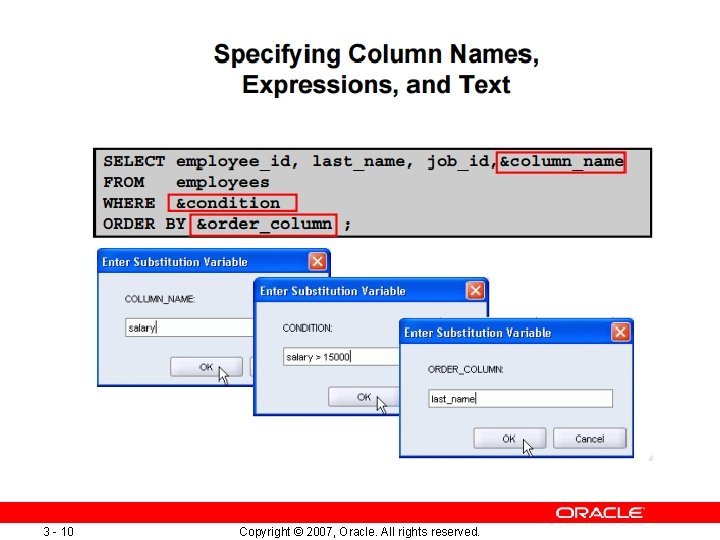 Specifying Column Names, Expressions, and Text

SELECT employee_id, last_name, job_id,&column_name
FROM employees
WHERE &condition
ORDER BY &order_column ;

Enter Substitution Variable

COLUMN_NAME:

salary

OK

Enter Substitution Variable

CONDITION:

salary > 15000

OK

Enter Substitution Variable

ORDER_COLUMN:

last_name

OK Cancel

ORACLE

3 - 10 Copyright © 2007, Oracle. All rights reserved.